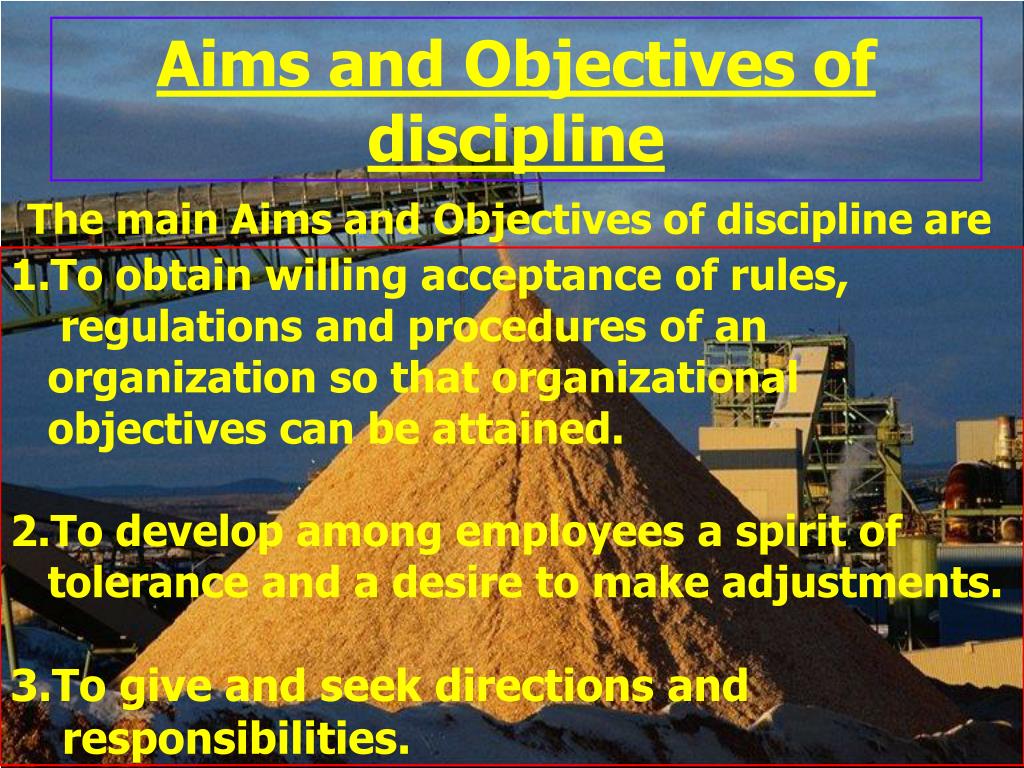 Aims and Objectives of discipline

The main Aims and Objectives of discipline are

1.To obtain willing acceptance of rules, regulations and procedures of an organization so that organizational objectives can be attained.

2.To develop among employees a spirit of tolerance and a desire to make adjustments.

3.To give and seek directions and responsibilities.